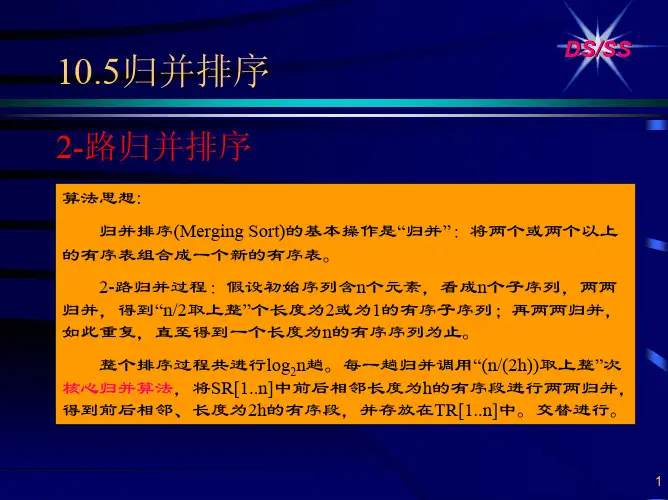 DS/SS

10.5归并排序

2-路归并排序

算法思想:

归并排序(Merging Sort)的基本操作是“归并”：将两个或两个以上的有序表组合成一个新的有序表。

2-路归并过程：假设初始序列含n个元素，看成n个子序列，两两归并，得到“n/2取上整”个长度为2或为1的有序子序列；再两两归并，如此重复，直至得到一个长度为n的有序序列为止。

整个排序过程共进行$\log_2 n$趟。每一趟归并调用“(n/(2h))取上整”次核心归并算法，将SR[1..n]中前后相邻长度为h的有序段进行两两归并，得到前后相邻、长度为2h的有序段，并存放在TR[1..n]中。交替进行。

1